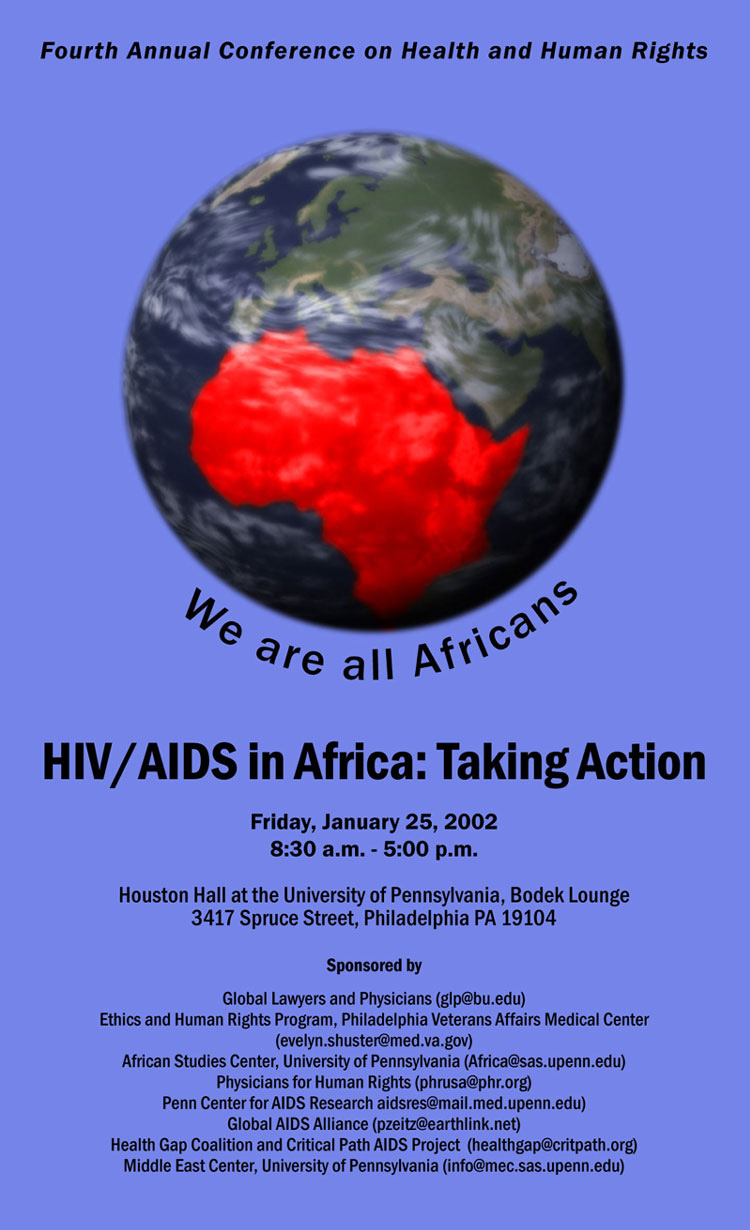 Fourth Annual Conference on Health and Human Rights

We are all Africans

HIV/AIDS in Africa: Taking Action

Friday, January 25, 2002
8:30 a.m. - 5:00 p.m.

Houston Hall at the University of Pennsylvania, Bodek Lounge
3417 Spruce Street, Philadelphia PA 19104

Sponsored by

Global Lawyers and Physicians (glp@bu.edu)
Ethics and Human Rights Program, Philadelphia Veterans Affairs Medical Center (evelyn.shuster@med.va.gov)
African Studies Center, University of Pennsylvania (Africa@sas.upenn.edu)
Physicians for Human Rights (phrusa@phr.org)
Penn Center for AIDS Research aidsres@mail.med.upenn.edu)
Global AIDS Alliance (pzeitz@earthlink.net)
Health Gap Coalition and Critical Path AIDS Project (healthgap@critpath.org)
Middle East Center, University of Pennsylvania (info@mec.sas.upenn.edu)